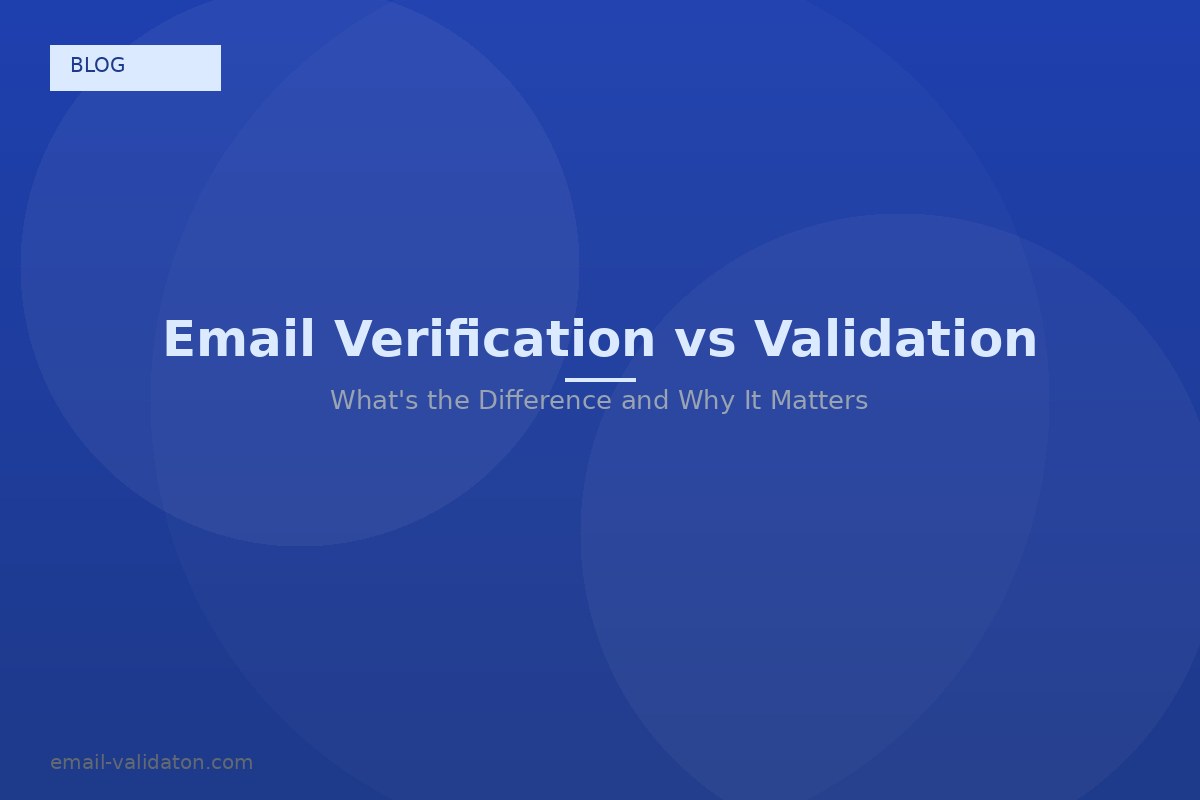 BLOG

Email Verification vs Validation

What's the Difference and Why It Matters

email-validaton.com